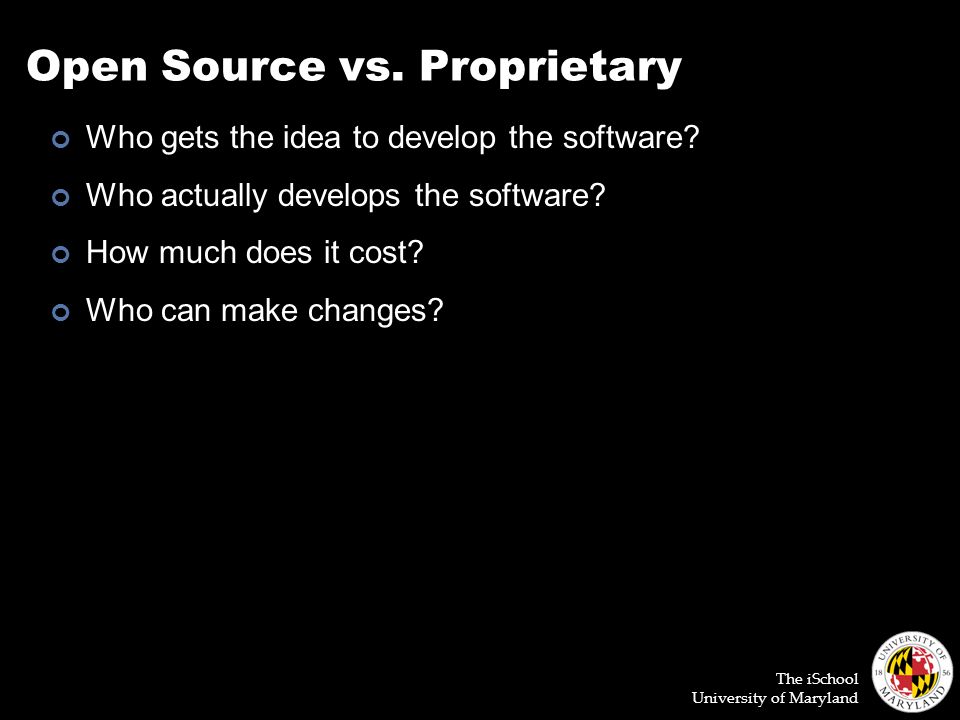 Open Source vs. Proprietary

Who gets the idea to develop the software?

Who actually develops the software?

How much does it cost?

Who can make changes?

The iSchool
University of Maryland

UNIVERSITY OF MARYLAND 18 56